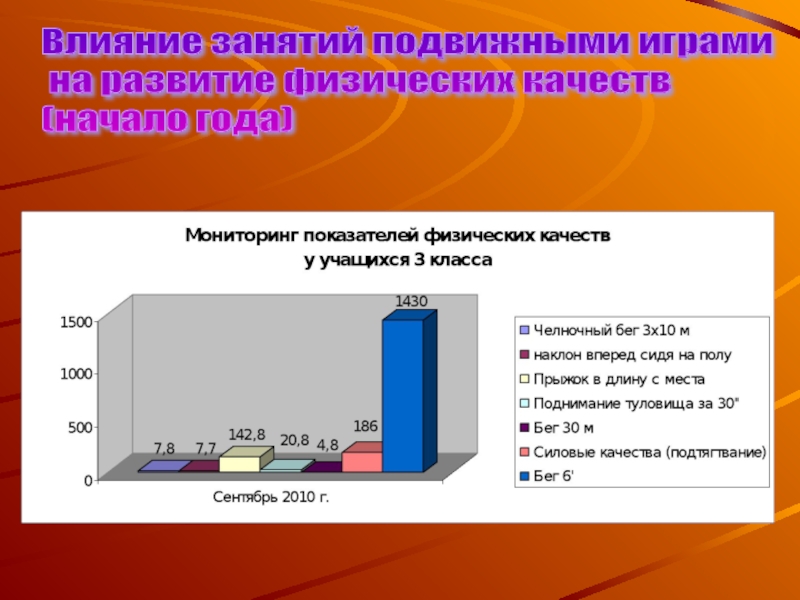 Влияние занятий подвижными играми на развитие физических качеств (начало года)

Мониторинг показателей физических качеств у учащихся 3 класса

1500
1000
500
0

7,8
7,7
142,8
20,8
4,8
186
1430

Сентябрь 2010 г.

Челночный бег 3х10 м
наклон вперед сидя на полу
Прыжок в длину с места
Поднимание туловища за 30"
Бег 30 м
Силовые качества (подтягтвание)
Бег 6'